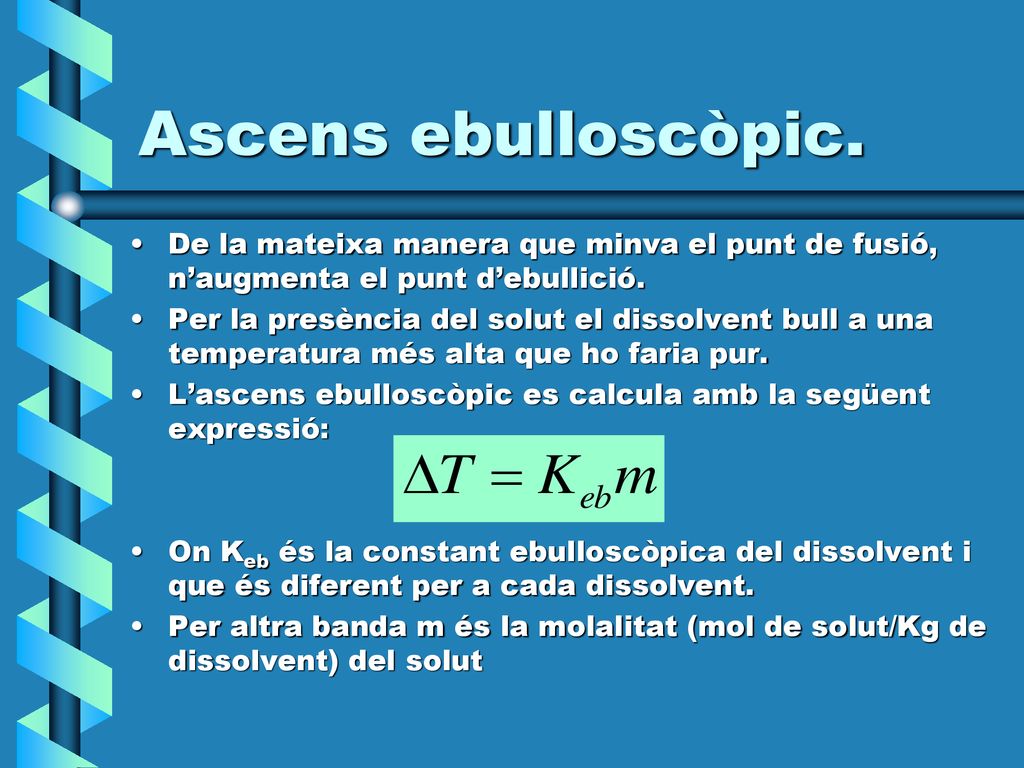 Ascens ebulloscòpic.

• De la mateixa manera que minva el punt de fusió, n’augmenta el punt d’ebullició.
• Per la presència del solut el dissolvent bull a una temperatura més alta que ho faria pur.
• L’ascens ebulloscòpic es calcula amb la següent expressió:

$\Delta T = K_{eb} m$

• On $K_{eb}$ és la constant ebulloscòpica del dissolvent i que és diferent per a cada dissolvent.
• Per altra banda m és la molalitat (mol de solut/Kg de dissolvent) del solut